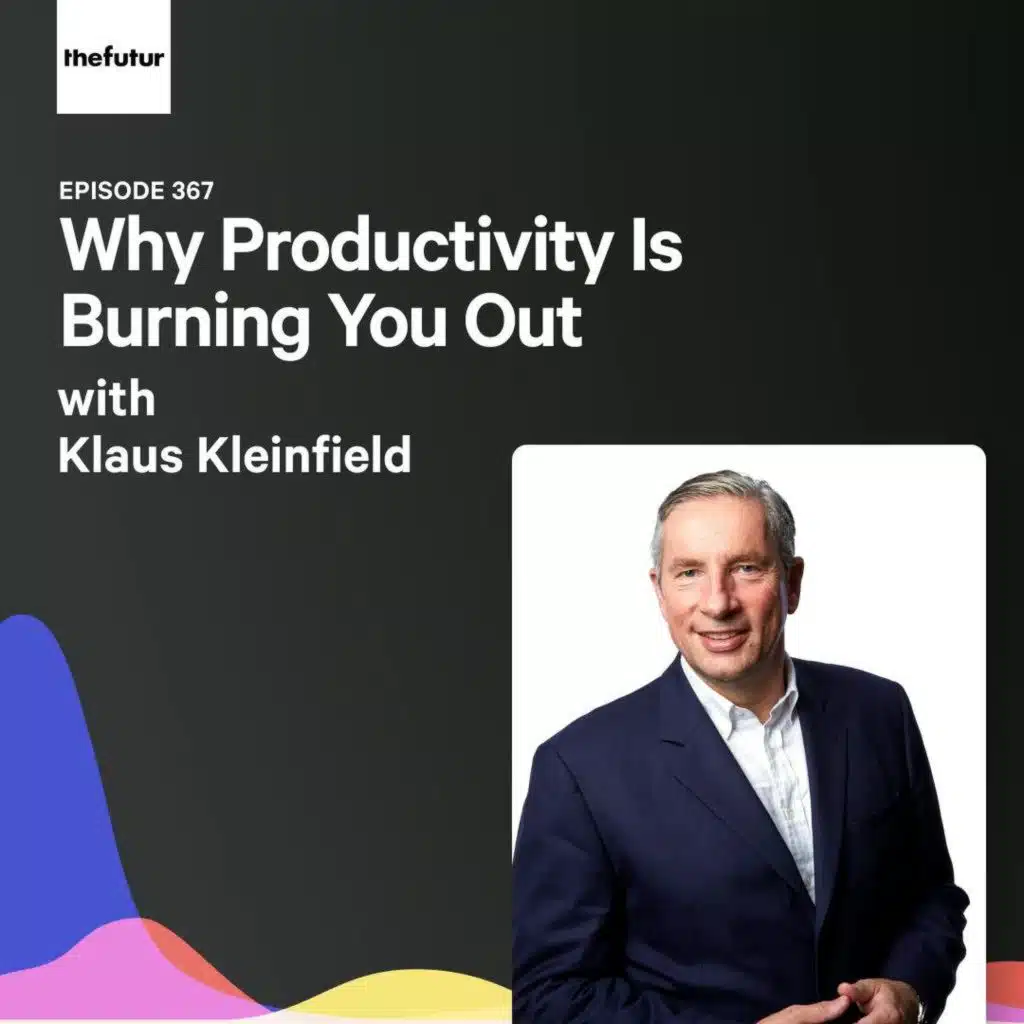 thefutur

EPISODE 367

Why Productivity Is Burning You Out

with Klaus Kleinfield